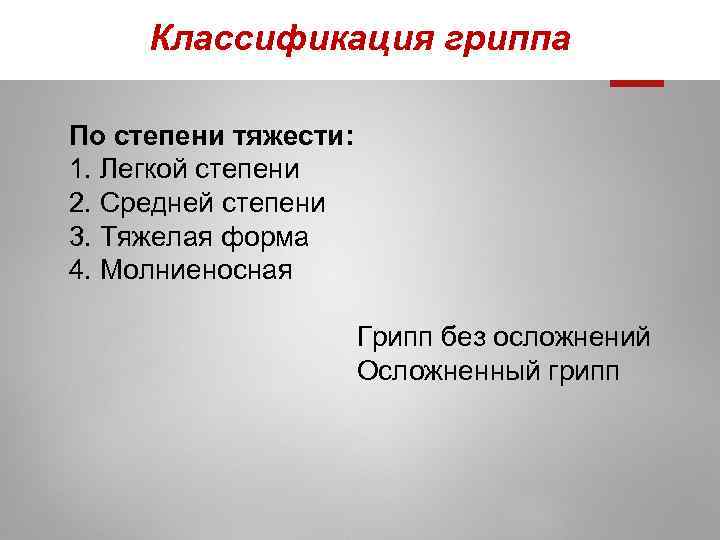 Классификация гриппа

По степени тяжести:
1. Легкой степени
2. Средней степени
3. Тяжелая форма
4. Молниеносная

Грипп без осложнений
Осложненный грипп